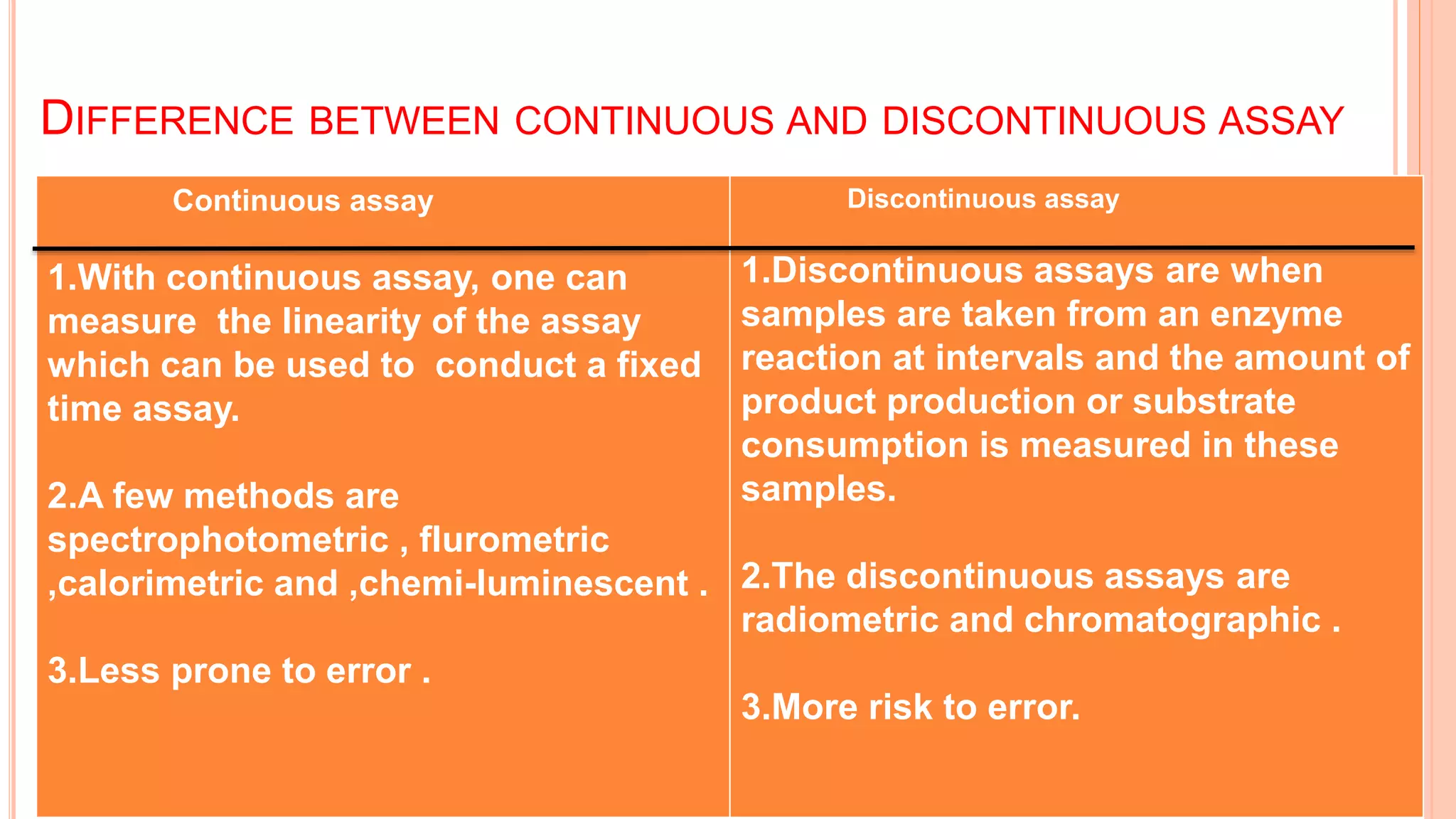 DIFFERENCE BETWEEN CONTINUOUS AND DISCONTINUOUS ASSAY

| Continuous assay | Discontinuous assay |
|---|---|
| 1.With continuous assay, one can measure the linearity of the assay which can be used to conduct a fixed time assay. 2.A few methods are spectrophotometric , flurometric ,calorimetric and ,chemi-luminescent . 3.Less prone to error . | 1.Discontinuous assays are when samples are taken from an enzyme reaction at intervals and the amount of product production or substrate consumption is measured in these samples. 2.The discontinuous assays are radiometric and chromatographic . 3.More risk to error. |